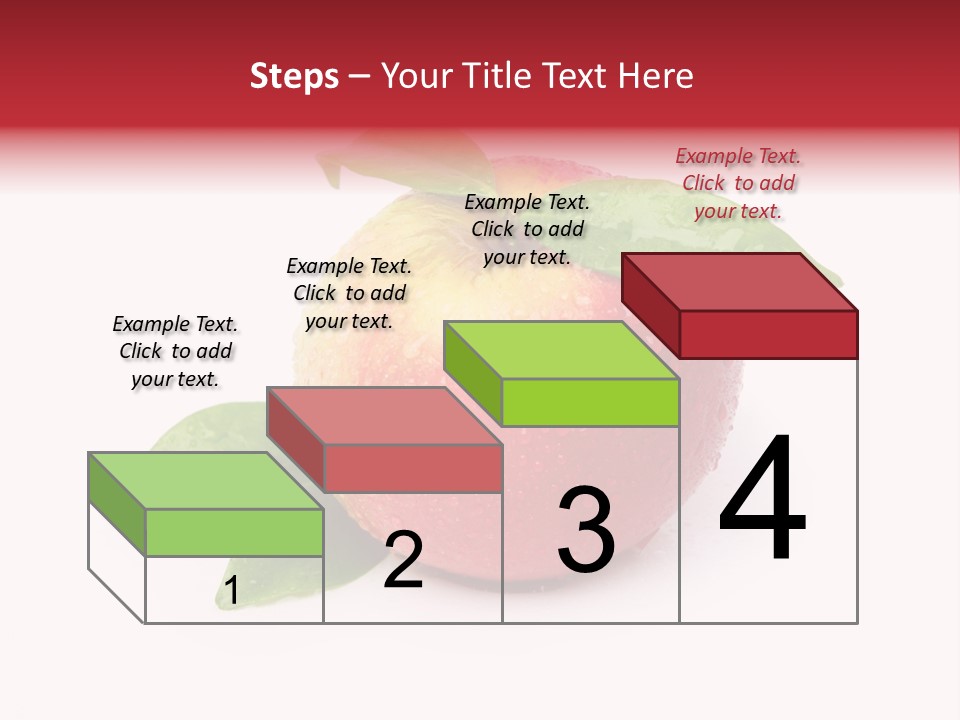 Steps – Your Title Text Here

Example Text. Click to add your text.

Example Text. Click to add your text.

Example Text. Click to add your text.

Example Text. Click to add your text.

1

2

3

4